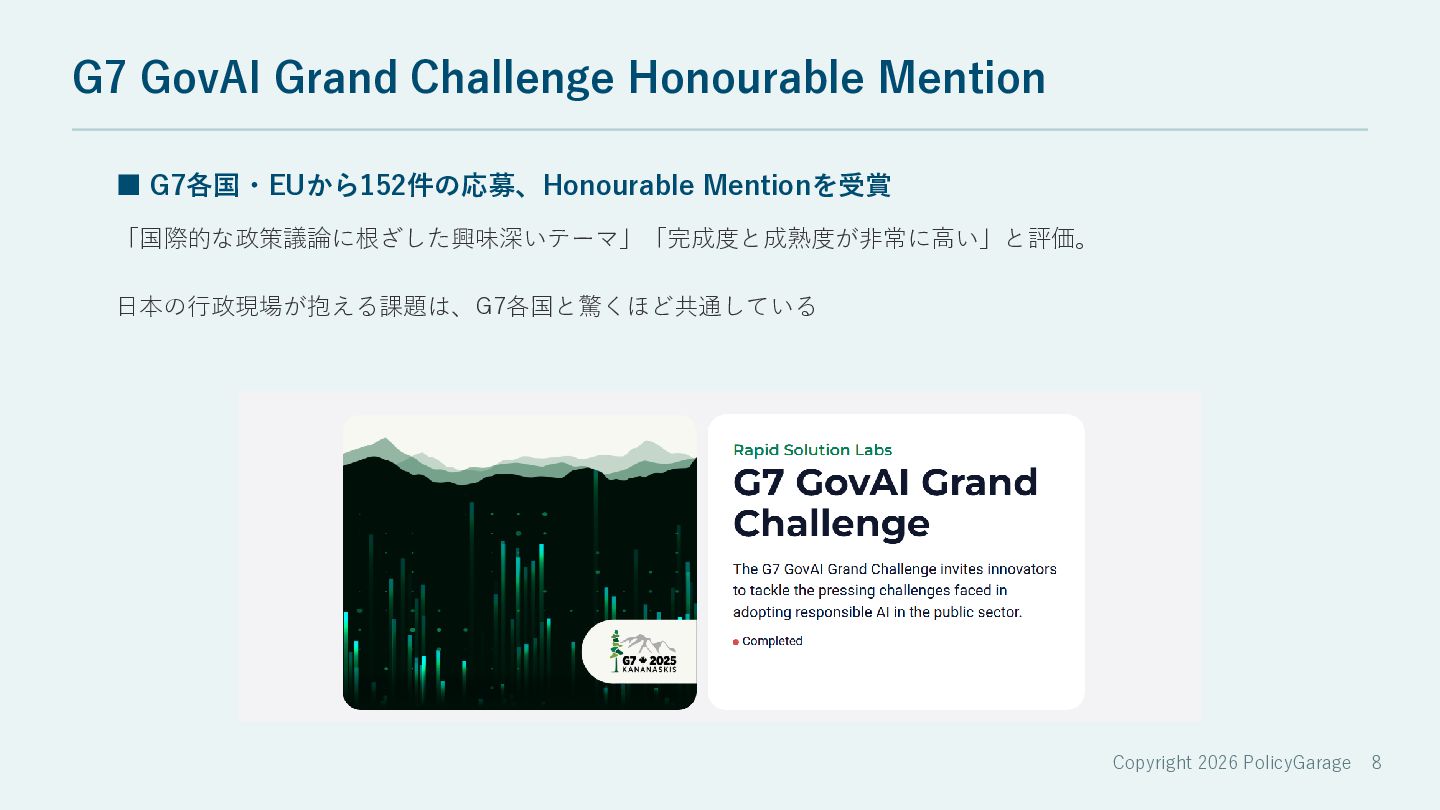 G7 GovAI Grand Challenge Honourable Mention

■ G7各国・EUから152件の応募、Honourable Mentionを受賞

「国際的な政策議論に根ざした興味深いテーマ」「完成度と成熟度が非常に高い」と評価。

日本の行政現場が抱える課題は、G7各国と驚くほど共通している

G7 2025 KANANASKIS

Rapid Solution Labs

G7 GovAI Grand Challenge

The G7 GovAI Grand Challenge invites innovators to tackle the pressing challenges faced in adopting responsible AI in the public sector.

Completed

Copyright 2026 PolicyGarage 8